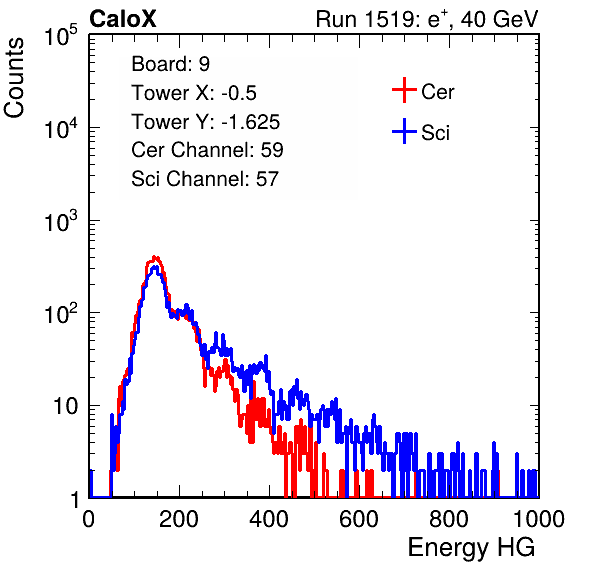 CaloX

Run 1519: $e^{+}$, 40 GeV

Counts

$10^5$

$10^4$

$10^3$

$10^2$

10

1

Board: 9
Tower X: -0.5
Tower Y: -1.625
Cer Channel: 59
Sci Channel: 57

Cer

Sci

0

200

400

600

800

1000

Energy HG